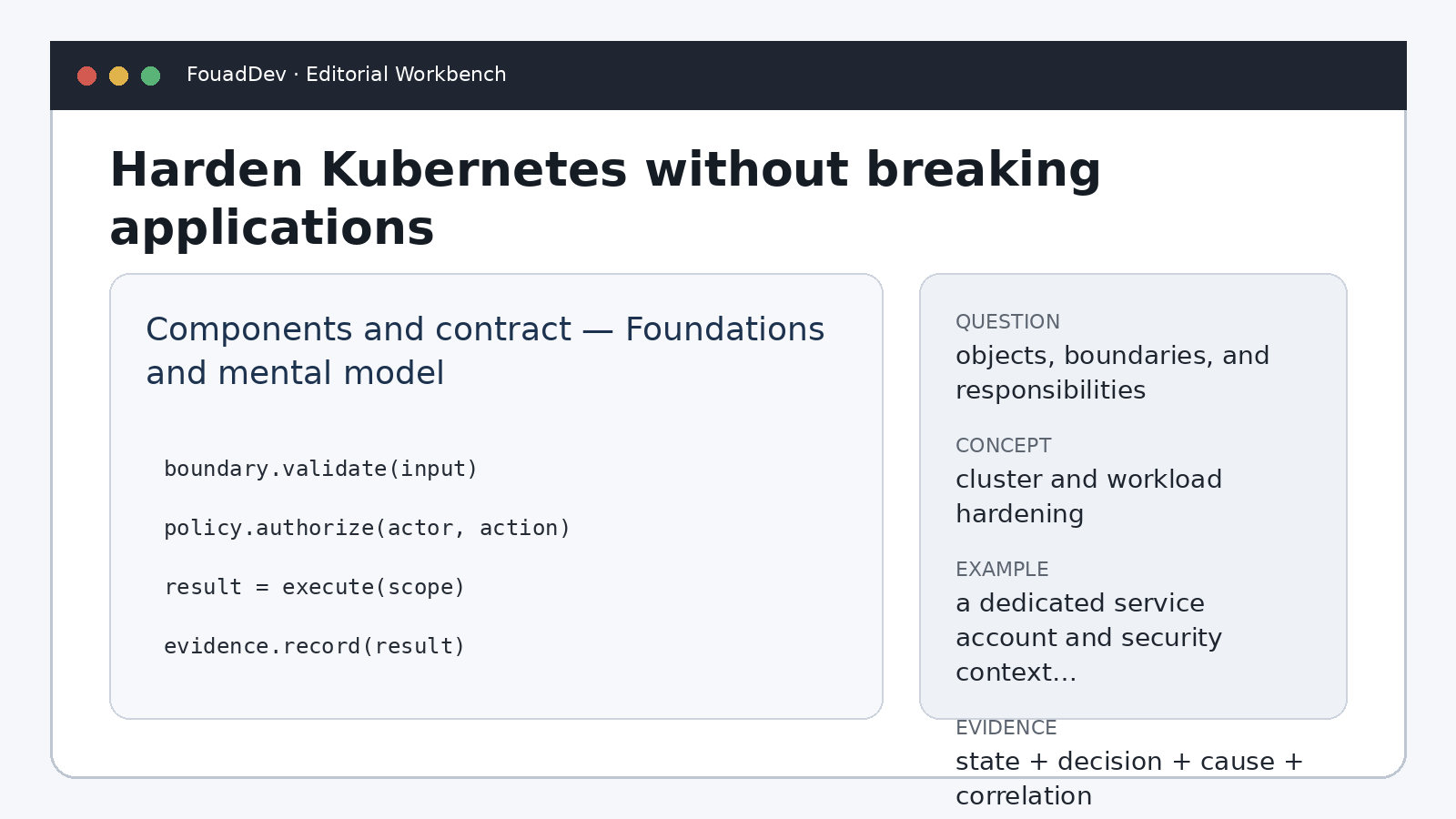 FouadDev · Editorial Workbench

Harden Kubernetes without breaking applications

Components and contract — Foundations and mental model

boundary.validate(input)

policy.authorize(actor, action)

result = execute(scope)

evidence.record(result)

QUESTION
objects, boundaries, and responsibilities

CONCEPT
cluster and workload hardening

EXAMPLE
a dedicated service account and security context...

EVIDENCE
state + decision + cause + correlation